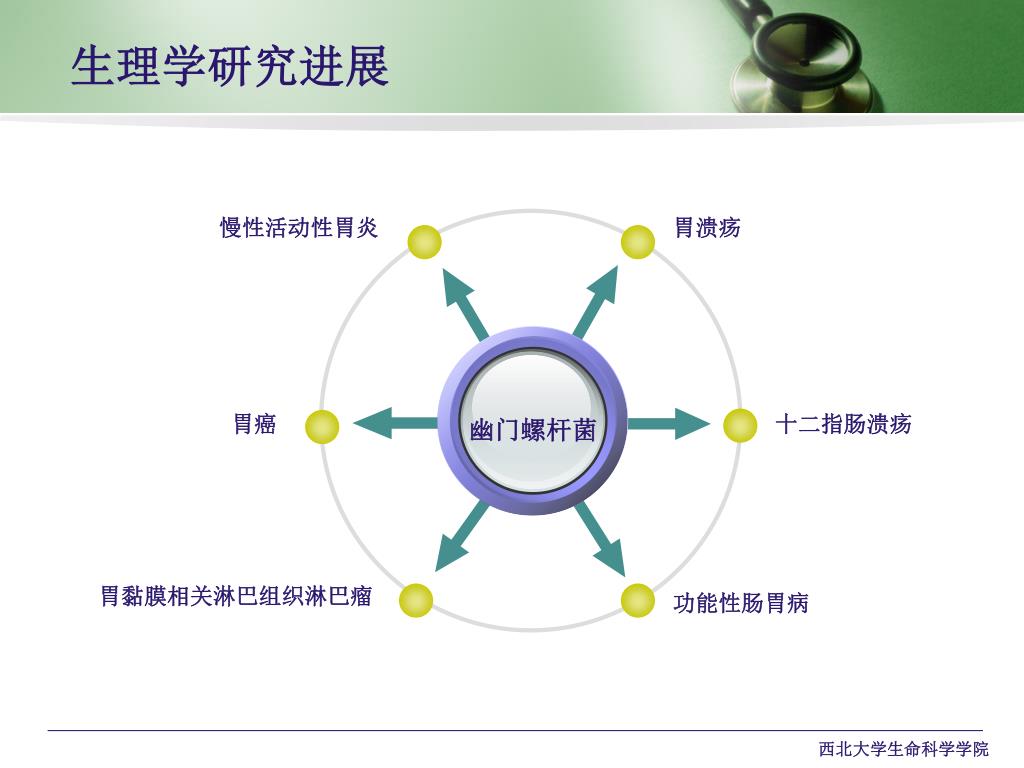 生理学研究进展

慢性活动性胃炎

胃溃疡

胃癌

幽门螺杆菌

十二指肠溃疡

胃黏膜相关淋巴组织淋巴瘤

功能性肠胃病

西北大学生命科学学院